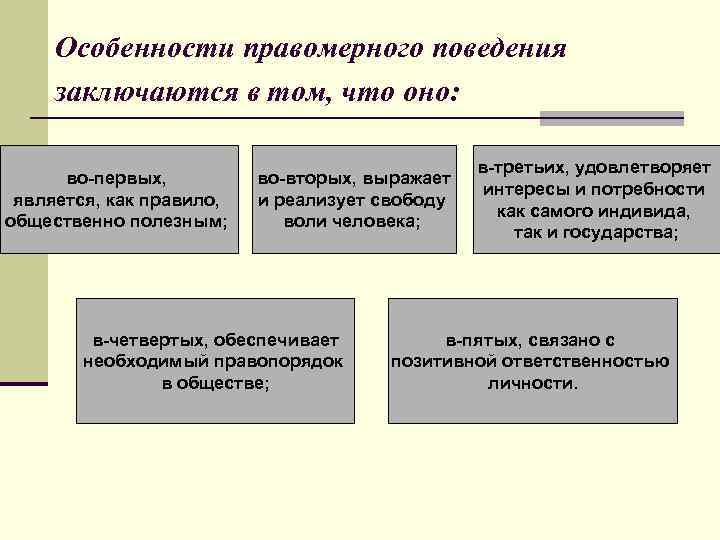 Особенности правомерного поведения заключаются в том, что оно:

во-первых, является, как правило, общественно полезным;

во-вторых, выражает и реализует свободу воли человека;

в-третьих, удовлетворяет интересы и потребности как самого индивида, так и государства;

в-четвертых, обеспечивает необходимый правопорядок в обществе;

в-пятых, связано с позитивной ответственностью личности.